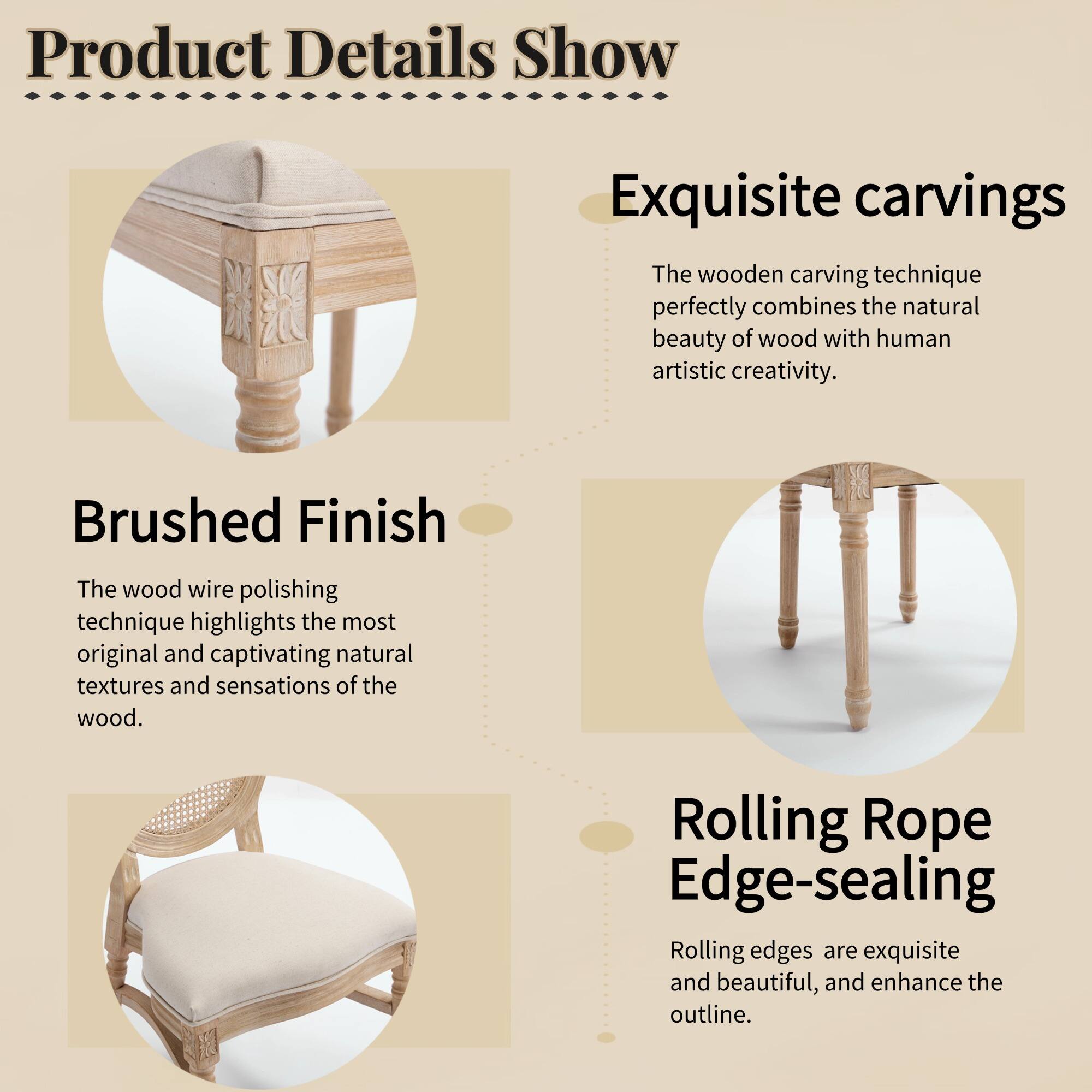 Product Details Show

Exquisite carvings

The wooden carving technique perfectly combines the natural beauty of wood with human artistic creativity.

Brushed Finish

The wood wire polishing technique highlights the most original and captivating natural textures and sensations of the wood.

Rolling Rope Edge-sealing

Rolling edges  are exquisite and beautiful, and enhance the outline.